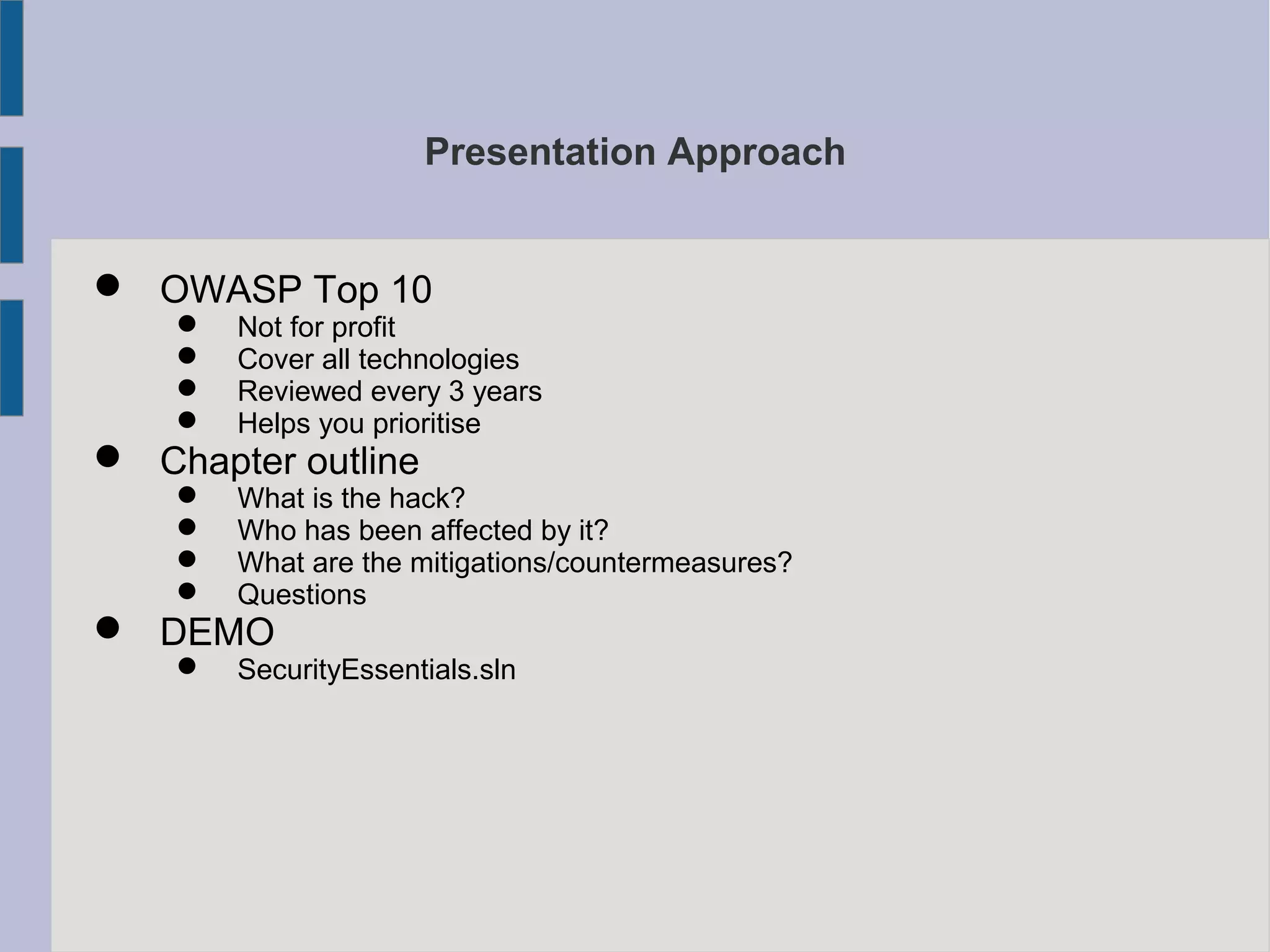 Presentation Approach

- OWASP Top 10
  - Not for profit
  - Cover all technologies
  - Reviewed every 3 years
  - Helps you prioritise
- Chapter outline
  - What is the hack?
  - Who has been affected by it?
  - What are the mitigations/countermeasures?
  - Questions
- DEMO
  - SecurityEssentials.sln